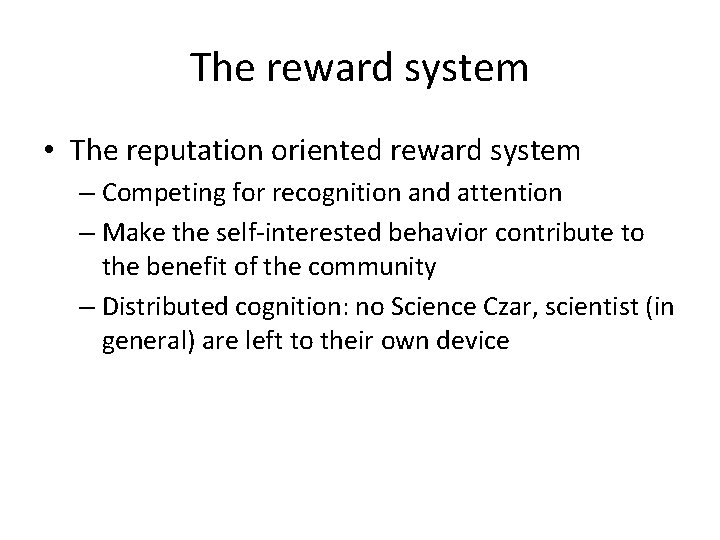 The reward system

• The reputation oriented reward system
– Competing for recognition and attention
– Make the self-interested behavior contribute to the benefit of the community
– Distributed cognition: no Science Czar, scientist (in general) are left to their own device